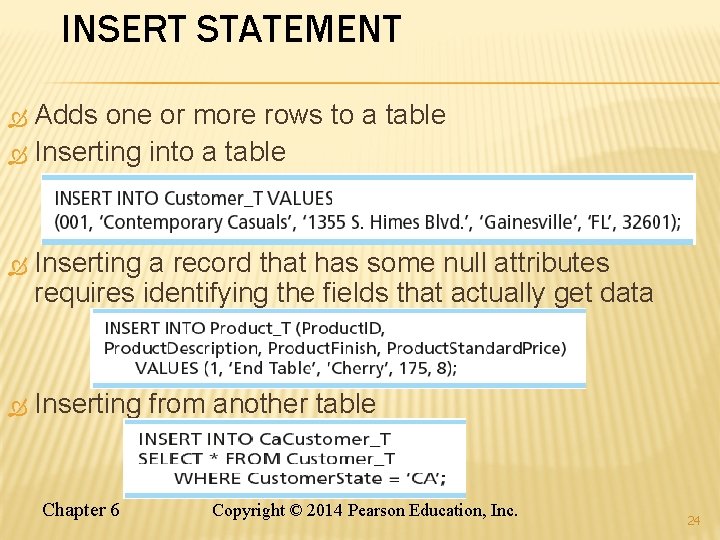 INSERT STATEMENT

Adds one or more rows to a table

Inserting into a table

INSERT INTO Customer_T VALUES
(001, ‘Contemporary Casuals’, ‘1355 S. Himes Blvd.’, ‘Gainesville’, ‘FL’, 32601);

Inserting a record that has some null attributes requires identifying the fields that actually get data

INSERT INTO Product_T (ProductID,
ProductDescription, ProductFinish, ProductStandardPrice)
VALUES (1, ‘End Table’, ‘Cherry’, 175, 8);

Inserting from another table

INSERT INTO CaCustomer_T
SELECT * FROM Customer_T
WHERE CustomerState = ‘CA’;

Chapter 6 Copyright © 2014 Pearson Education, Inc.

24